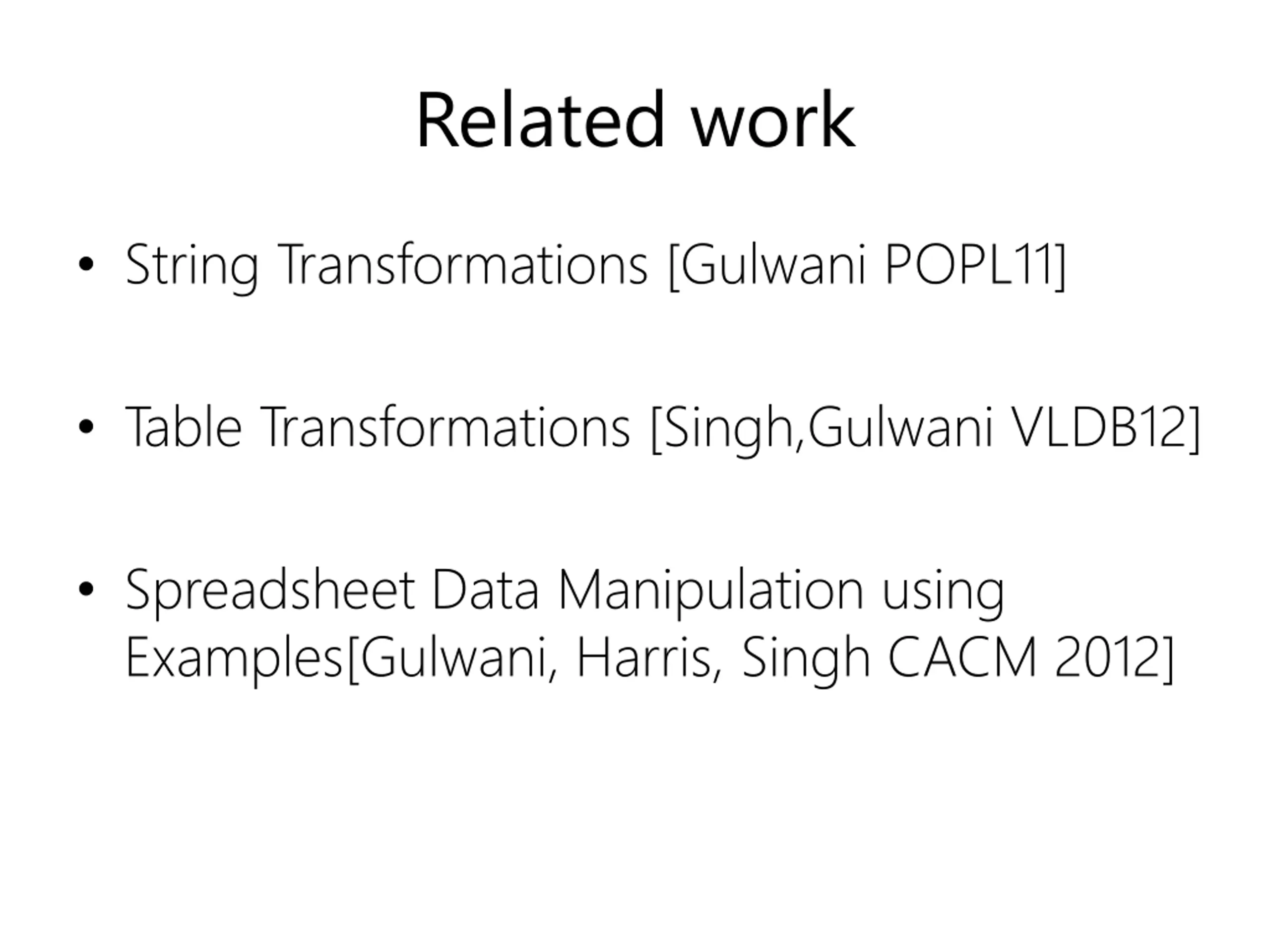 Related work

• String Transformations [Gulwani POPL11]

• Table Transformations [Singh,Gulwani VLDB12]

• Spreadsheet Data Manipulation using Examples[Gulwani, Harris, Singh CACM 2012]